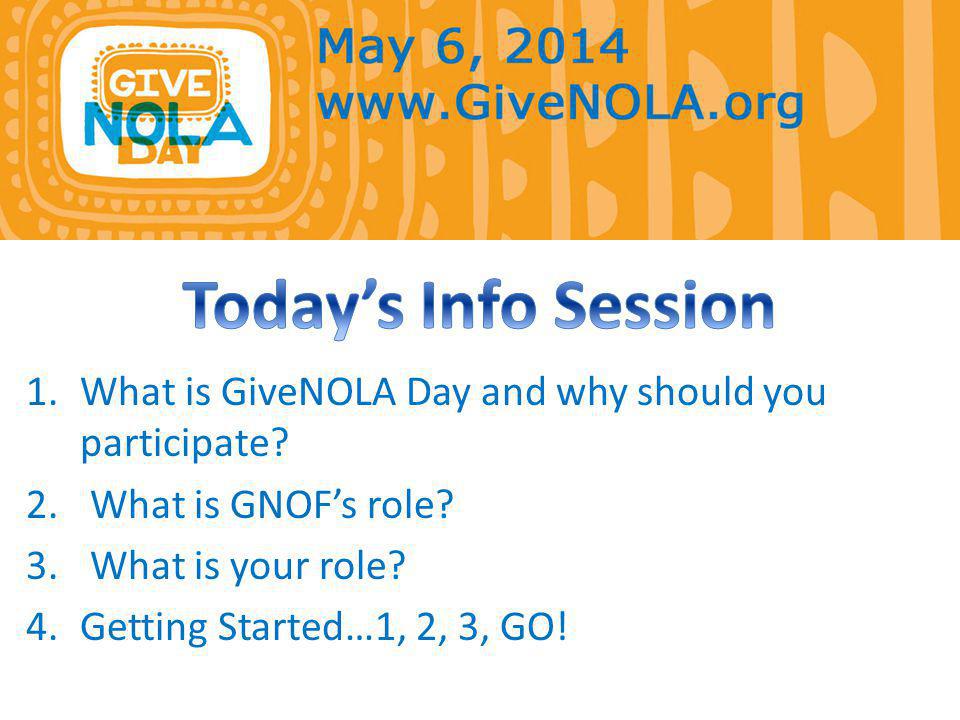 GIVE
NOLA
DAY

May 6, 2014
www.GiveNOLA.org

Today's Info Session

1. What is GiveNOLA Day and why should you participate?
2. What is GNOF's role?
3. What is your role?
4. Getting Started…1, 2, 3, GO!